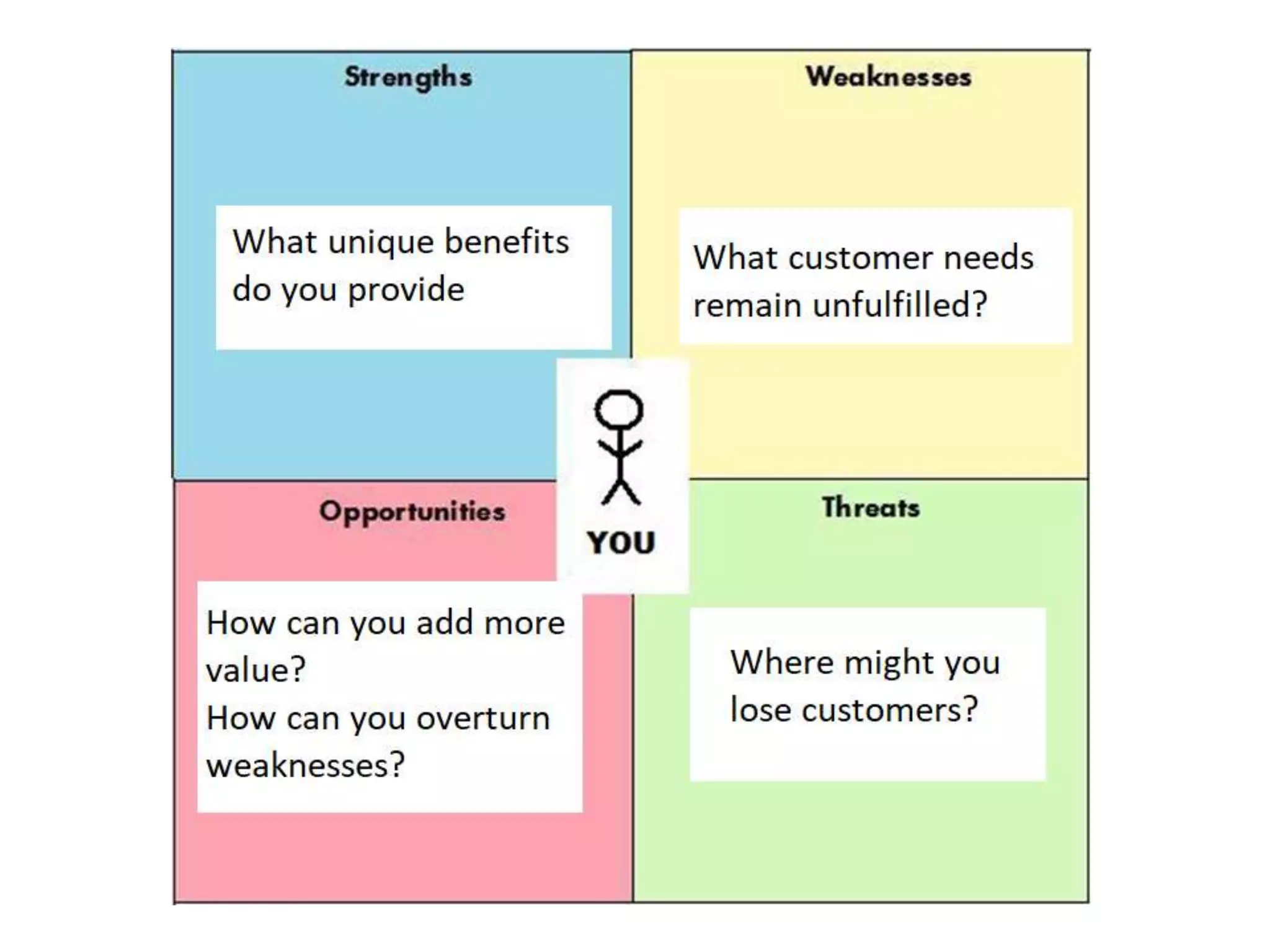 Strengths

What unique benefits do you provide

Weaknesses

What customer needs remain unfulfilled?

YOU

Opportunities

How can you add more value?
How can you overturn weaknesses?

Threats

Where might you lose customers?